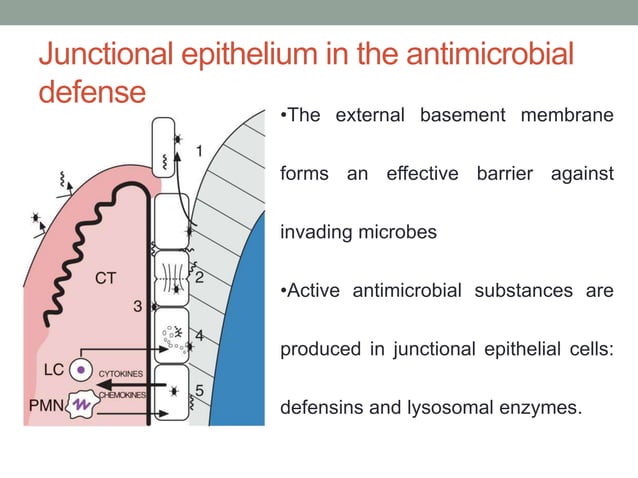 Junctional epithelium in the antimicrobial defense

1

CT

2

3

4

LC

CYTOKINES

CHEMOKINES

5

PMN

•The external basement membrane forms an effective barrier against invading microbes

•Active antimicrobial substances are produced in junctional epithelial cells: defensins and lysosomal enzymes.